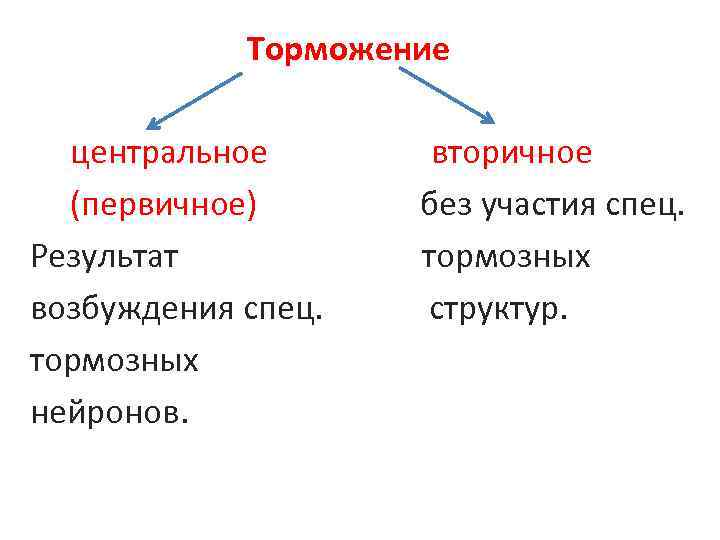 Торможение

центральное (первичное)
Результат возбуждения спец. тормозных нейронов.

вторичное
без участия спец. тормозных структур.